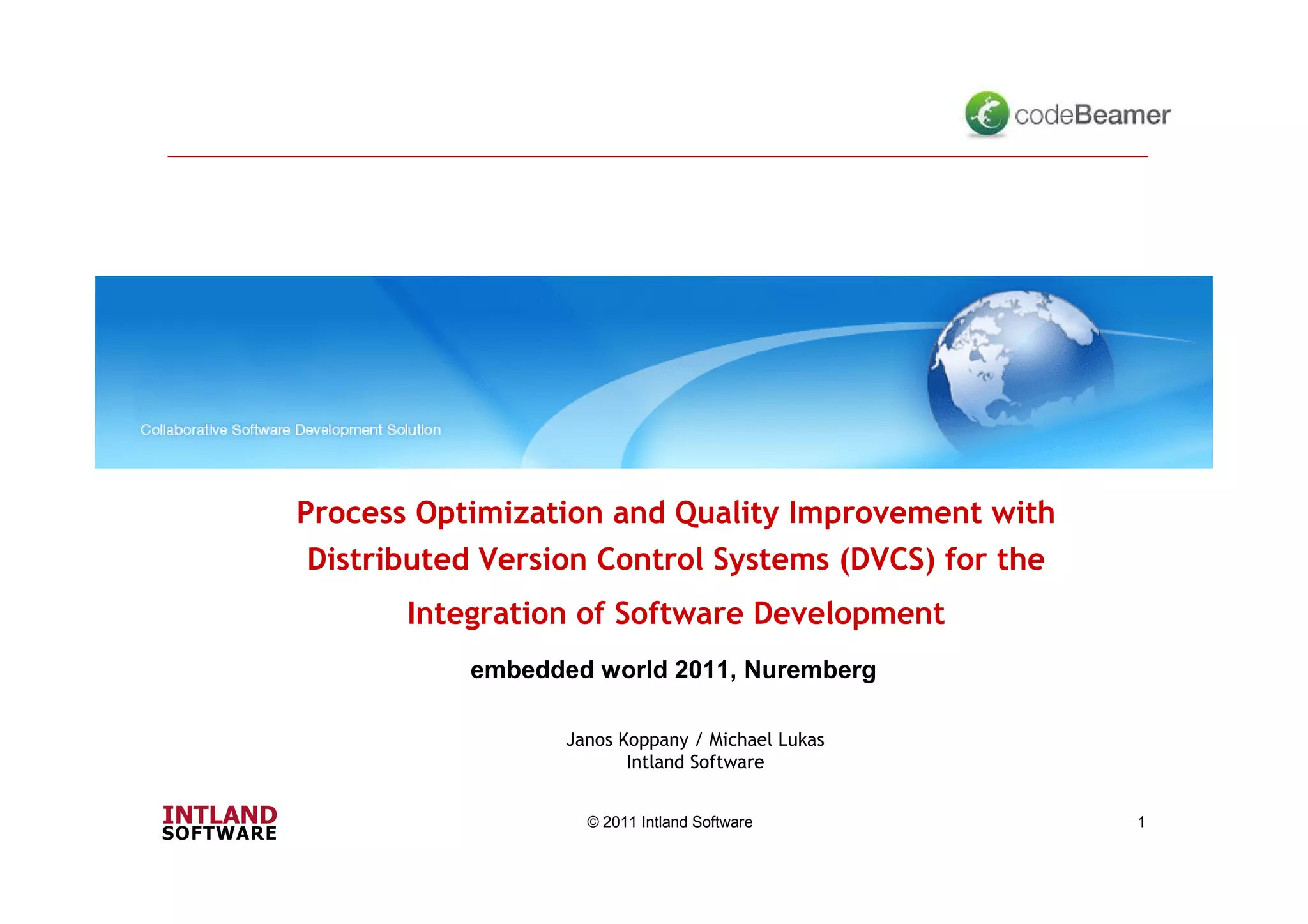 codeBeamer

Collaborative Software Development Solution

Process Optimization and Quality Improvement with Distributed Version Control Systems (DVCS) for the Integration of Software Development

embedded world 2011, Nuremberg

Janos Koppany / Michael Lukas
Intland Software

INTLAND SOFTWARE

© 2011 Intland Software

1